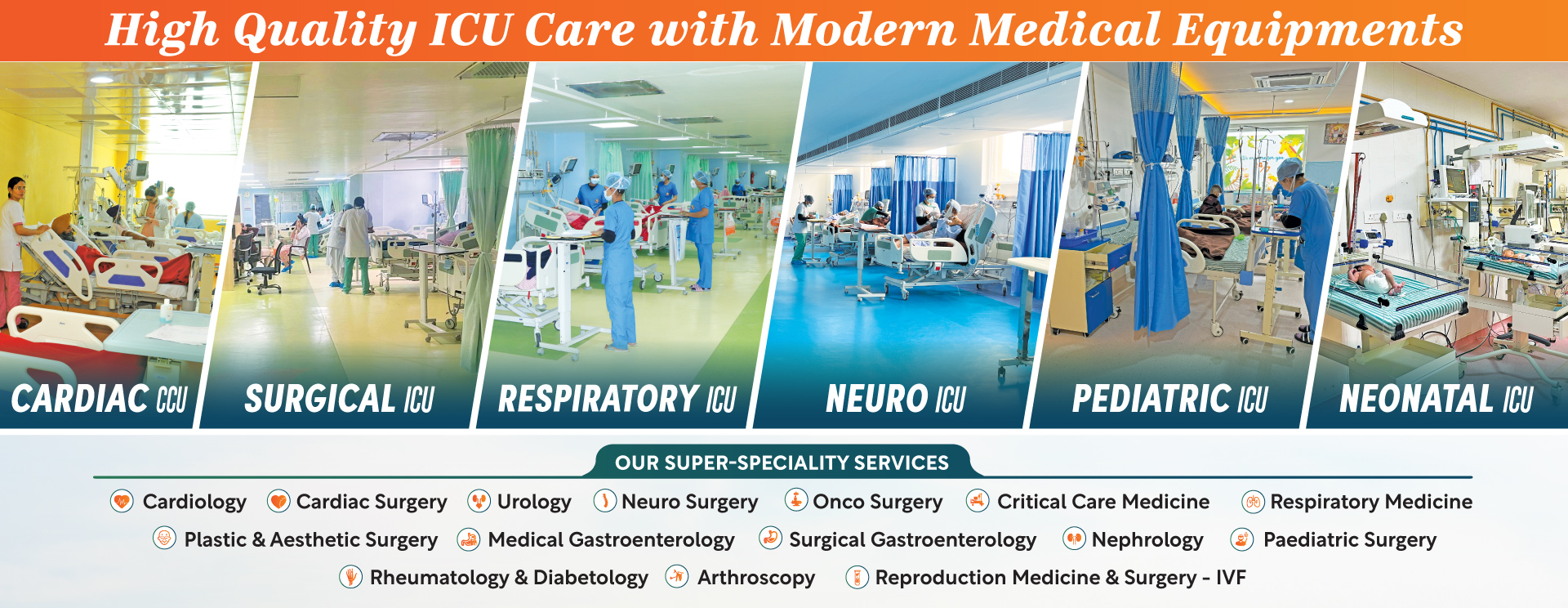 High Quality ICU Care with Modern Medical Equipments

CARDIAC CCU

SURGICAL ICU

RESPIRATORY ICU

NEURO ICU

PEDIATRIC ICU

NEONATAL ICU

OUR SUPER-SPECIALITY SERVICES

Cardiology
Cardiac Surgery
Urology
Neuro Surgery
Onco Surgery
Critical Care Medicine
Respiratory Medicine
Plastic & Aesthetic Surgery
Medical Gastroenterology
Surgical Gastroenterology
Nephrology
Paediatric Surgery
Rheumatology & Diabetology
Arthroscopy
Reproduction Medicine & Surgery - IVF